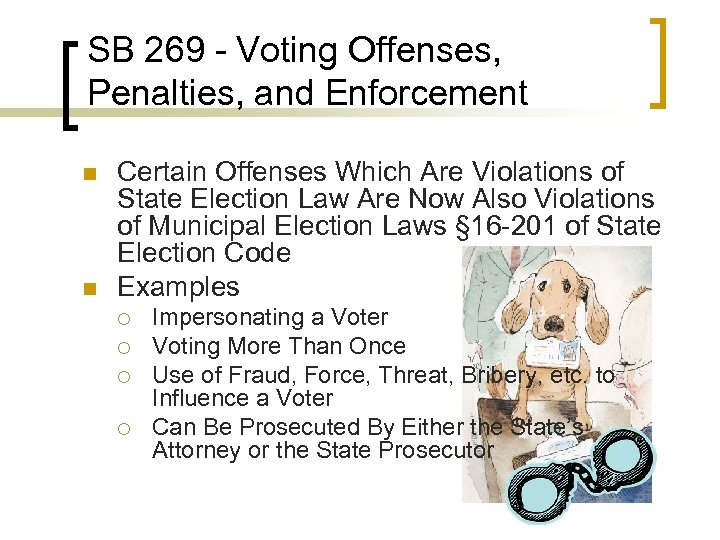 SB 269 - Voting Offenses, Penalties, and Enforcement

Certain Offenses Which Are Violations of State Election Law Are Now Also Violations of Municipal Election Laws §16-201 of State Election Code

Examples

Impersonating a Voter

Voting More Than Once

Use of Fraud, Force, Threat, Bribery, etc. to Influence a Voter

Can Be Prosecuted By Either the State's Attorney or the State Prosecutor